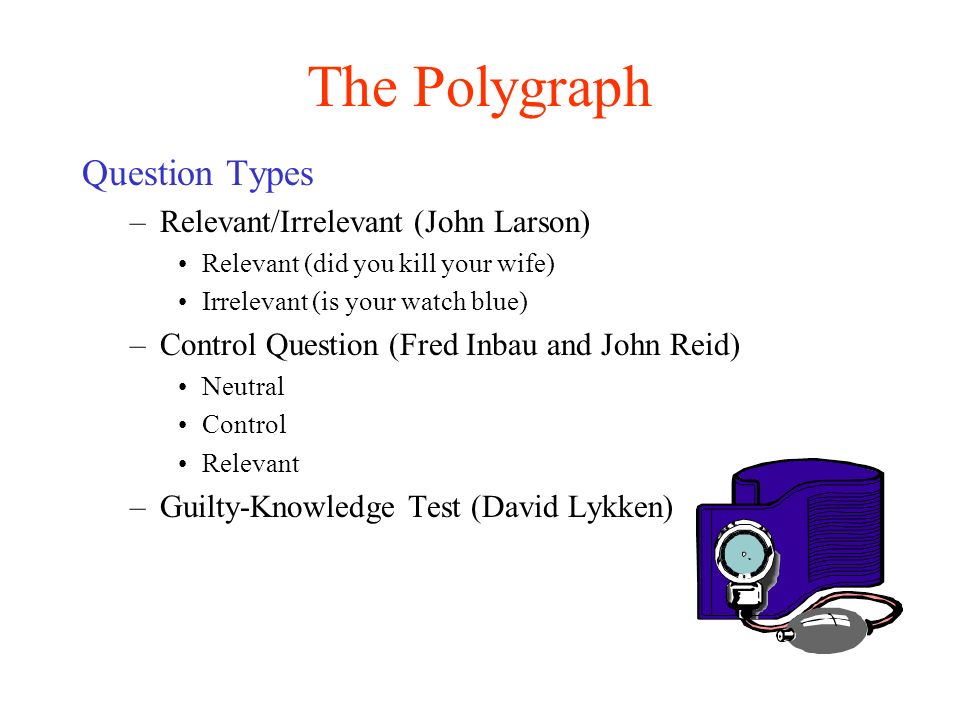 The Polygraph

Question Types

– Relevant/Irrelevant (John Larson)

• Relevant (did you kill your wife)

• Irrelevant (is your watch blue)

– Control Question (Fred Inbau and John Reid)

• Neutral

• Control

• Relevant

– Guilty-Knowledge Test (David Lykken)